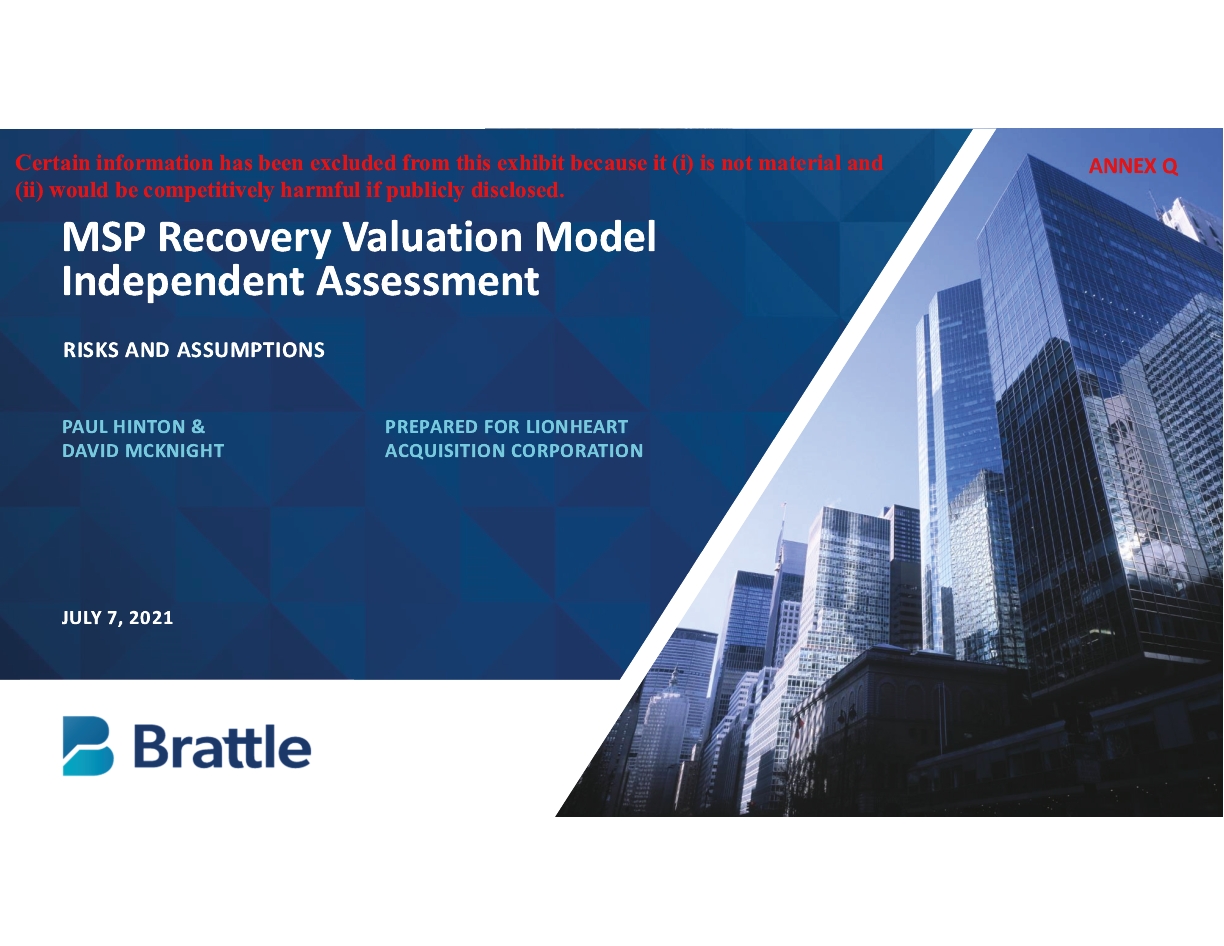 Certain information has been excluded from this exhibit because it (i) is not material and (ii) would be competitively harmful if publicly disclosed.

ANNEX Q

MSP Recovery Valuation Model Independent Assessment

RISKS AND ASSUMPTIONS

PAUL HINTON & DAVID MCKNIGHT

PREPARED FOR LIONHEART ACQUISITION CORPORATION

JULY 7, 2021

Brattle